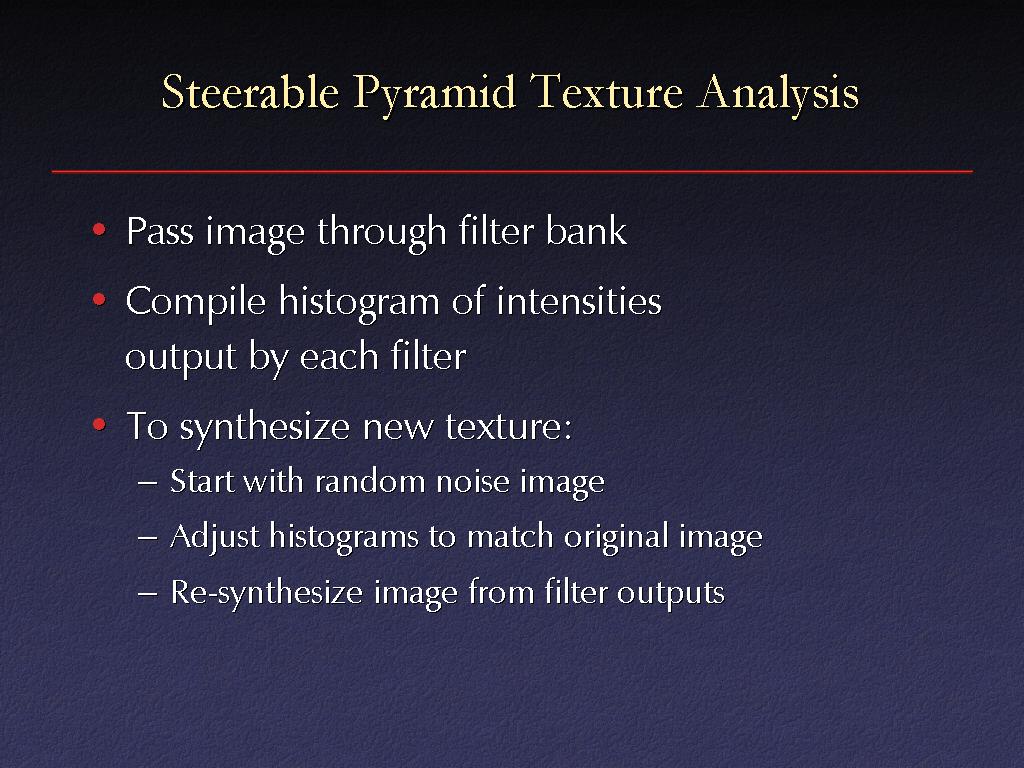 Steerable Pyramid Texture Analysis

• Pass image through filter bank

• Compile histogram of intensities output by each filter

• To synthesize new texture:
– Start with random noise image
– Adjust histograms to match original image
– Re-synthesize image from filter outputs